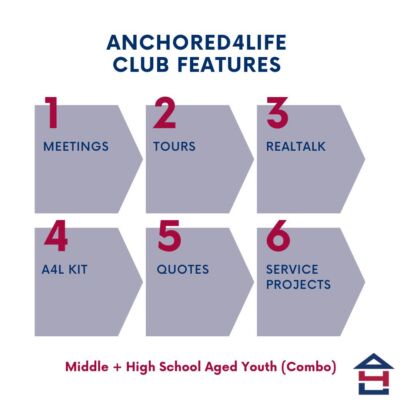 ANCHORED4LIFE
CLUB FEATURES

1
MEETINGS

2
TOURS

3
REALTALK

4
A4L KIT

5
QUOTES

6
SERVICE PROJECTS

Middle + High School Aged Youth (Combo)